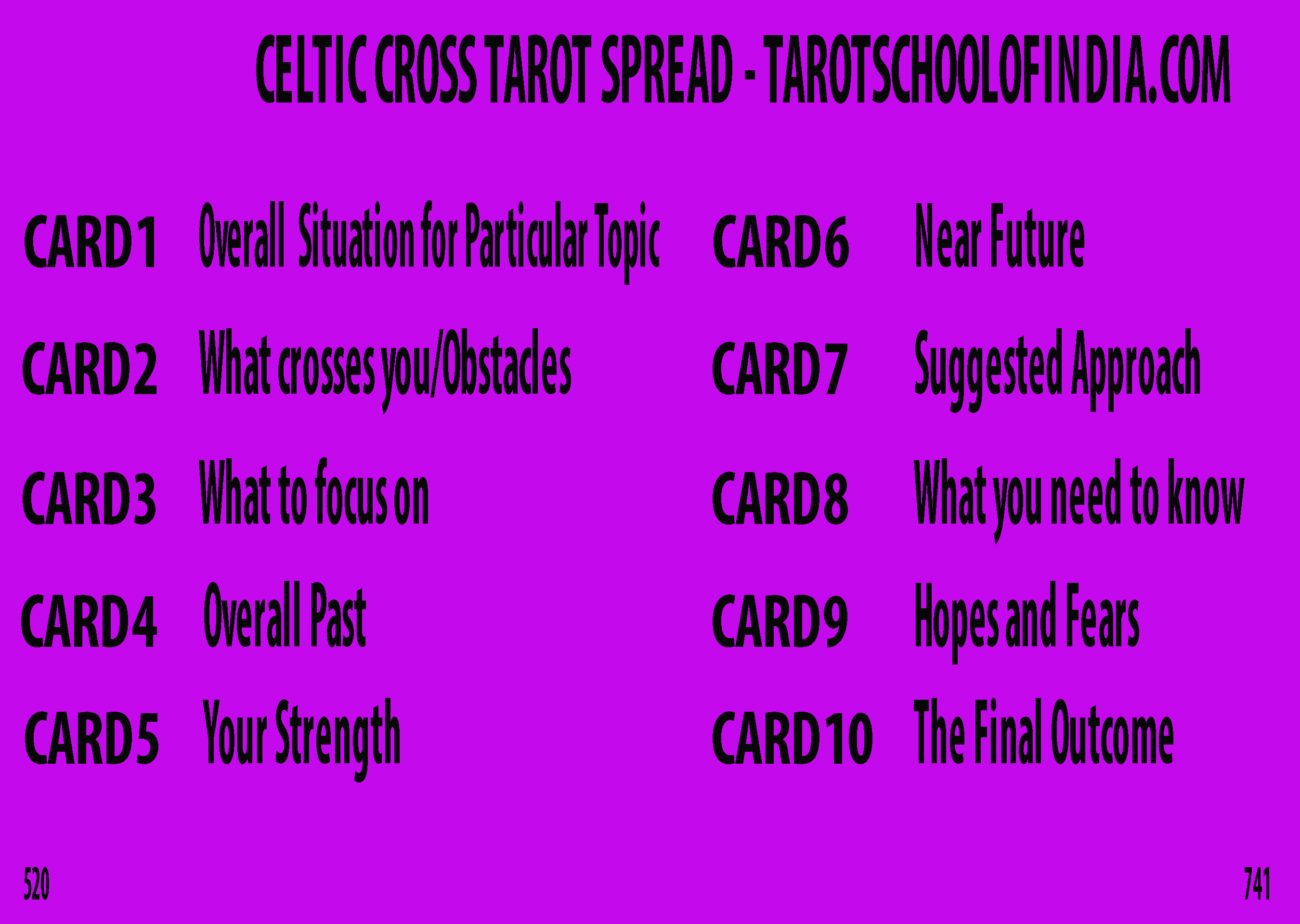 CELTIC CROSS TAROT SPREAD - TAROTSCHOOLOFINDIA.COM

CARD1 Overall Situation for Particular Topic

CARD2 What crosses you/Obstacles

CARD3 What to focus on

CARD4 Overall Past

CARD5 Your Strength

CARD6 Near Future

CARD7 Suggested Approach

CARD8 What you need to know

CARD9 Hopes and Fears

CARD10 The Final Outcome

520

741